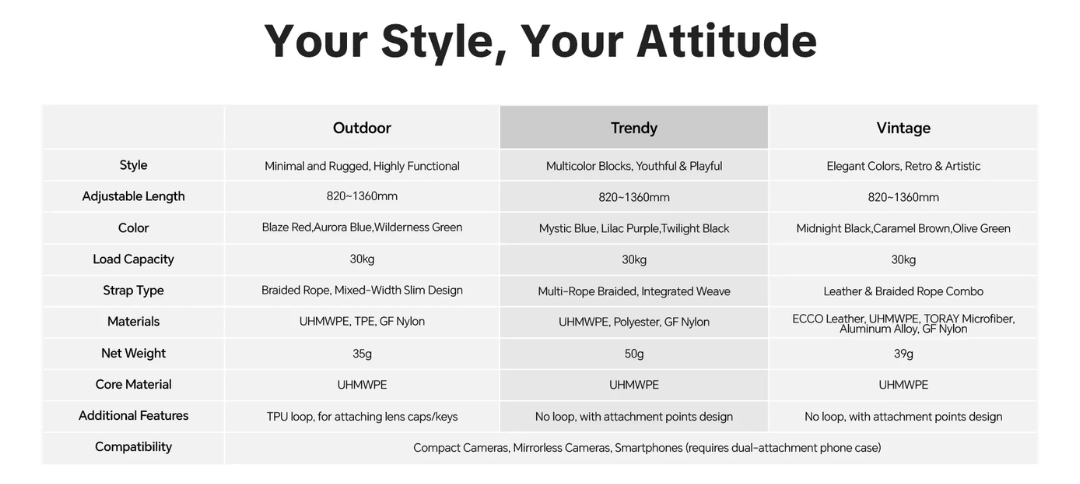 Your Style, Your Attitude

| | Outdoor | Trendy | Vintage |
|---|---|---|---|
| Style | Minimal and Rugged, Highly Functional | Multicolor Blocks, Youthful & Playful | Elegant Colors, Retro & Artistic |
| Adjustable Length | 820~1360mm | 820~1360mm | 820~1360mm |
| Color | Blaze Red,Aurora Blue,Wilderness Green | Mystic Blue, Lilac Purple,Twilight Black | Midnight Black,Caramel Brown,Olive Green |
| Load Capacity | 30kg | 30kg | 30kg |
| Strap Type | Braided Rope, Mixed-Width Slim Design | Multi-Rope Braided, Integrated Weave | Leather & Braided Rope Combo |
| Materials | UHMWPE, TPE, GF Nylon | UHMWPE, Polyester, GF Nylon | ECCO Leather, UHMWPE, TORAY Microfiber, Aluminum Alloy, GF Nylon |
| Net Weight | 35g | 50g | 39g |
| Core Material | UHMWPE | UHMWPE | UHMWPE |
| Additional Features | TPU loop, for attaching lens caps/keys | No loop, with attachment points design | No loop, with attachment points design |
| Compatibility | Compact Cameras, Mirrorless Cameras, Smartphones (requires dual-attachment phone case) | | |